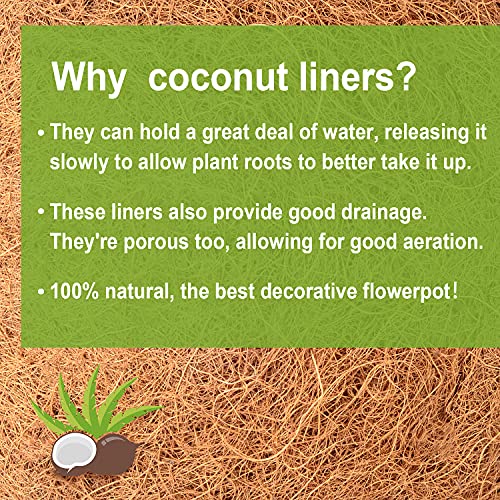 Why coconut liners?

• They can hold a great deal of water, releasing it slowly to allow plant roots to better take it up.

• These liners also provide good drainage. They're porous too, allowing for good aeration.

• 100% natural, the best decorative flowerpot!